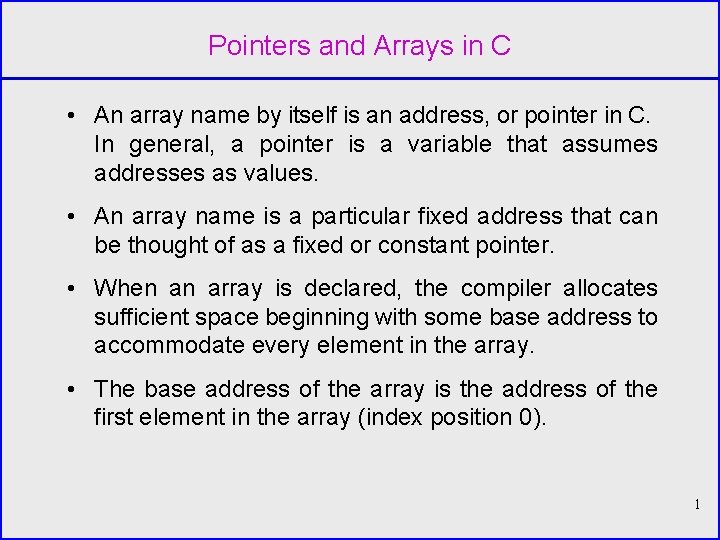 Pointers and Arrays in C

• An array name by itself is an address, or pointer in C. In general, a pointer is a variable that assumes addresses as values.

• An array name is a particular fixed address that can be thought of as a fixed or constant pointer.

• When an array is declared, the compiler allocates sufficient space beginning with some base address to accommodate every element in the array.

• The base address of the array is the address of the first element in the array (index position 0).

1